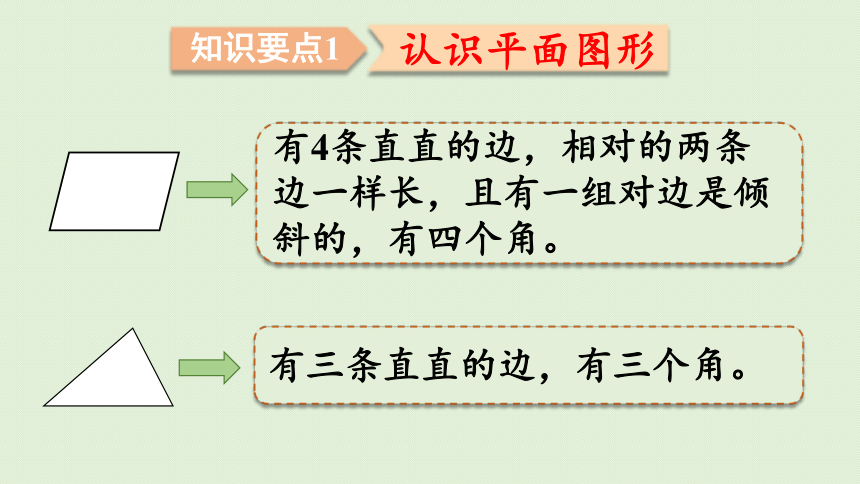 知识要点1 认识平面图形

有4条直直的边，相对的两条边一样长，且有一组对边是倾斜的，有四个角。

有三条直直的边，有三个角。